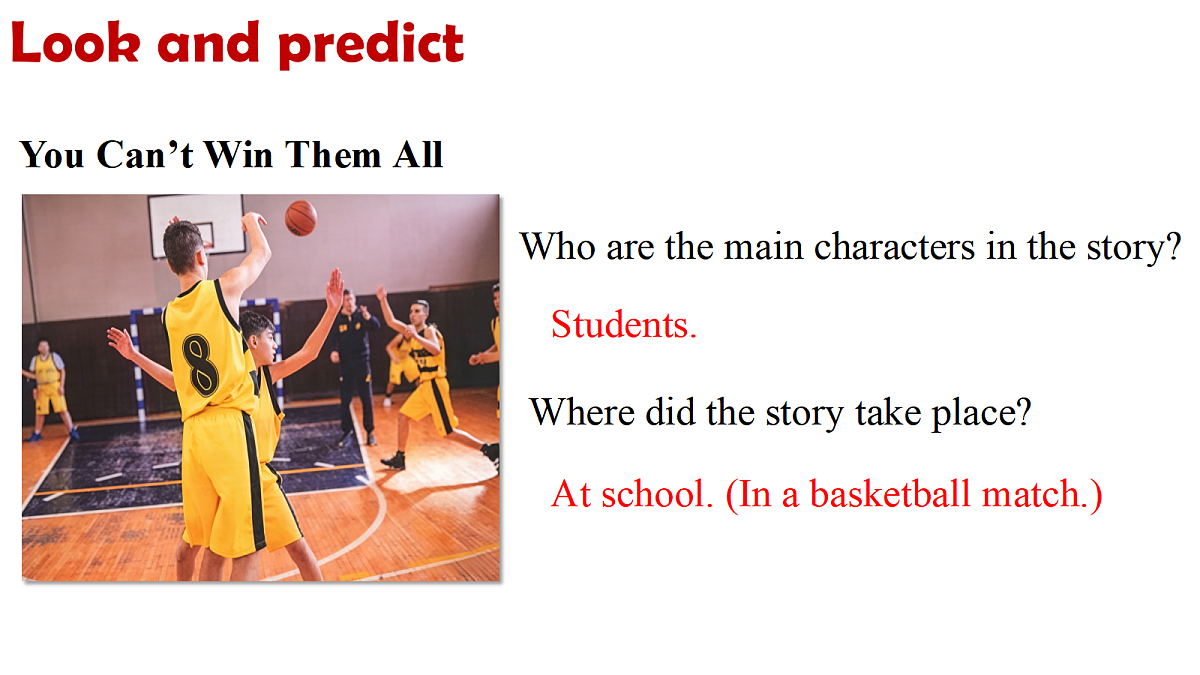 Look and predict

You Can’t Win Them All

8

Who are the main characters in the story?

Students.

Where did the story take place?

At school. (In a basketball match.)